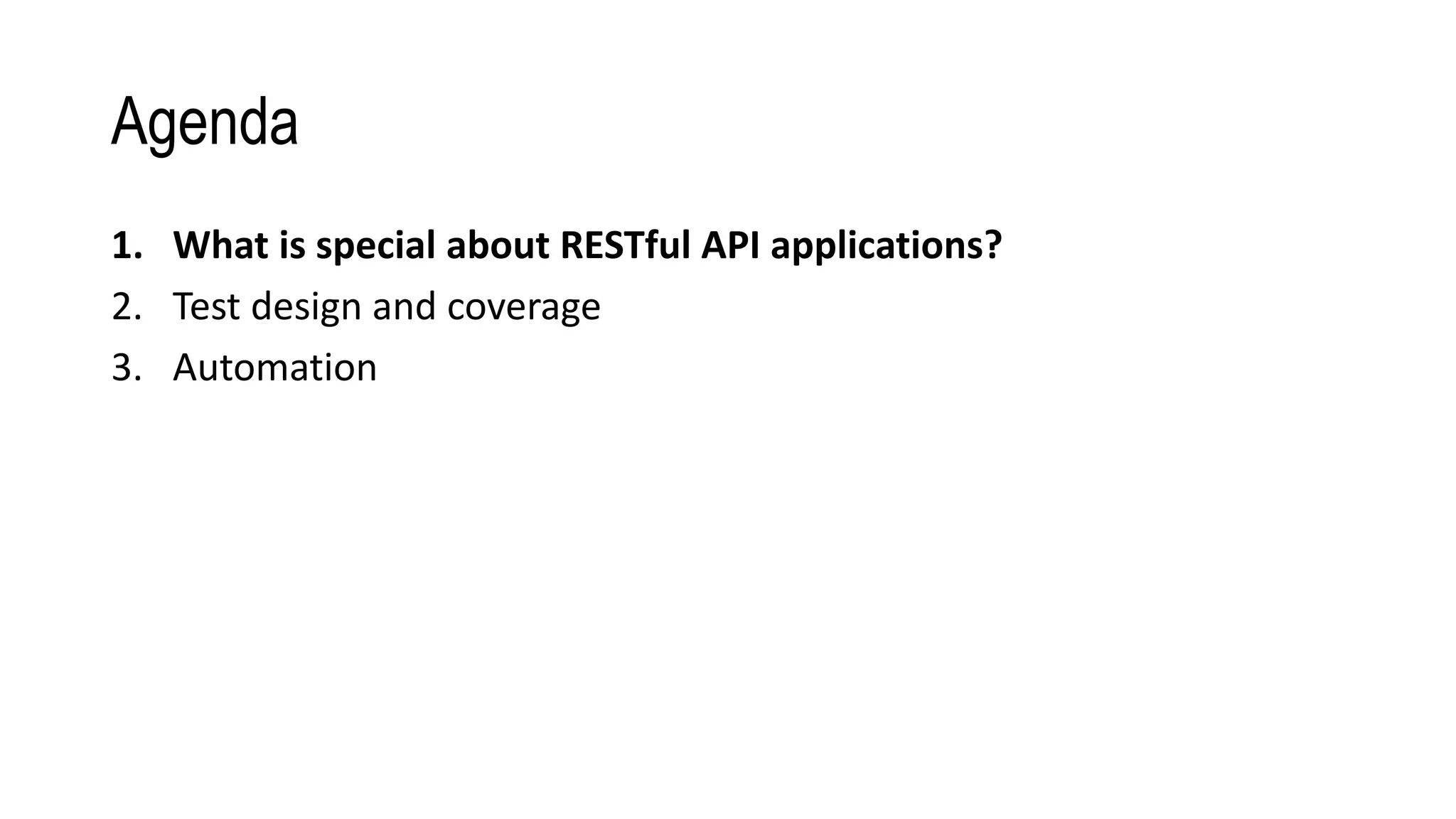 Agenda

1. What is special about RESTful API applications?
2. Test design and coverage
3. Automation